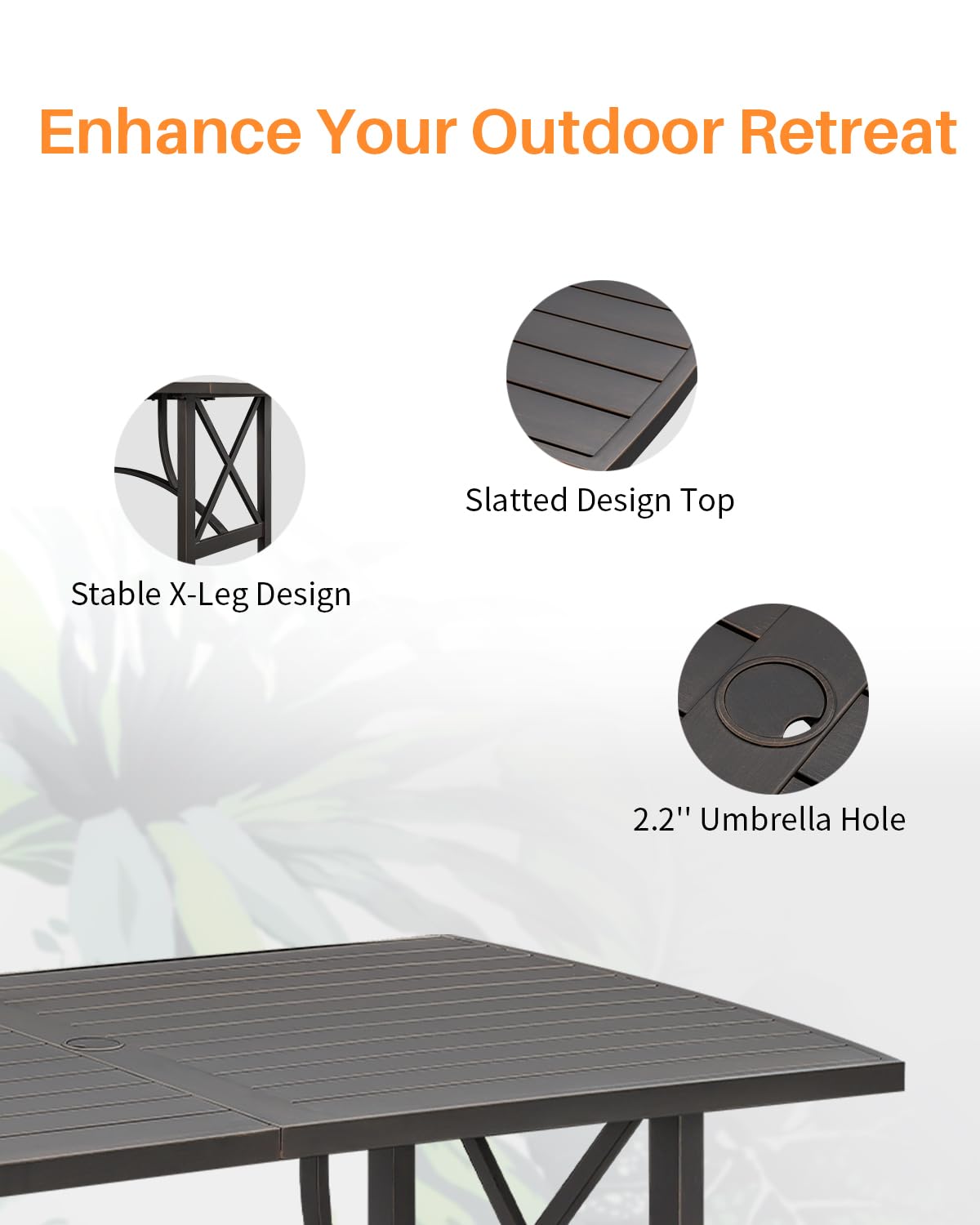 Enhance Your Outdoor Retreat

Slatted Design Top

Stable X-Leg Design

2.2'' Umbrella Hole